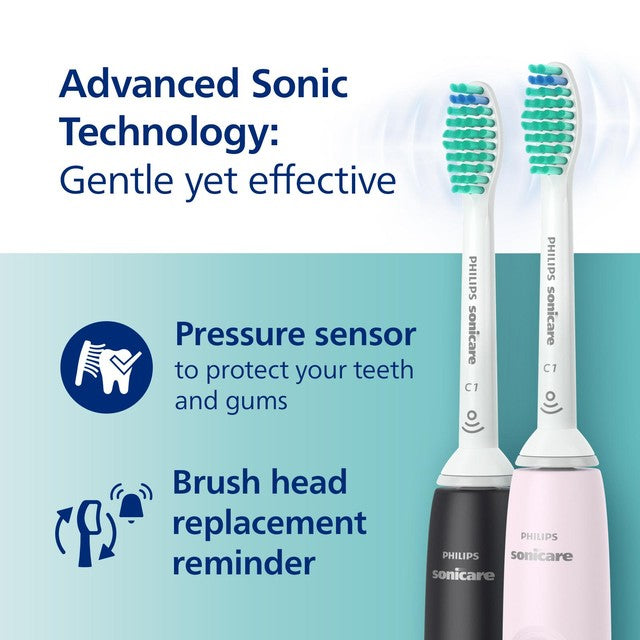 Advanced Sonic Technology:
Gentle yet effective

Pressure sensor
to protect your teeth and gums

Brush head replacement reminder

PHILIPS sonicare
C1

PHILIPS sonicare
C1

PHILIPS
sonicare

PHILIPS
sonicare